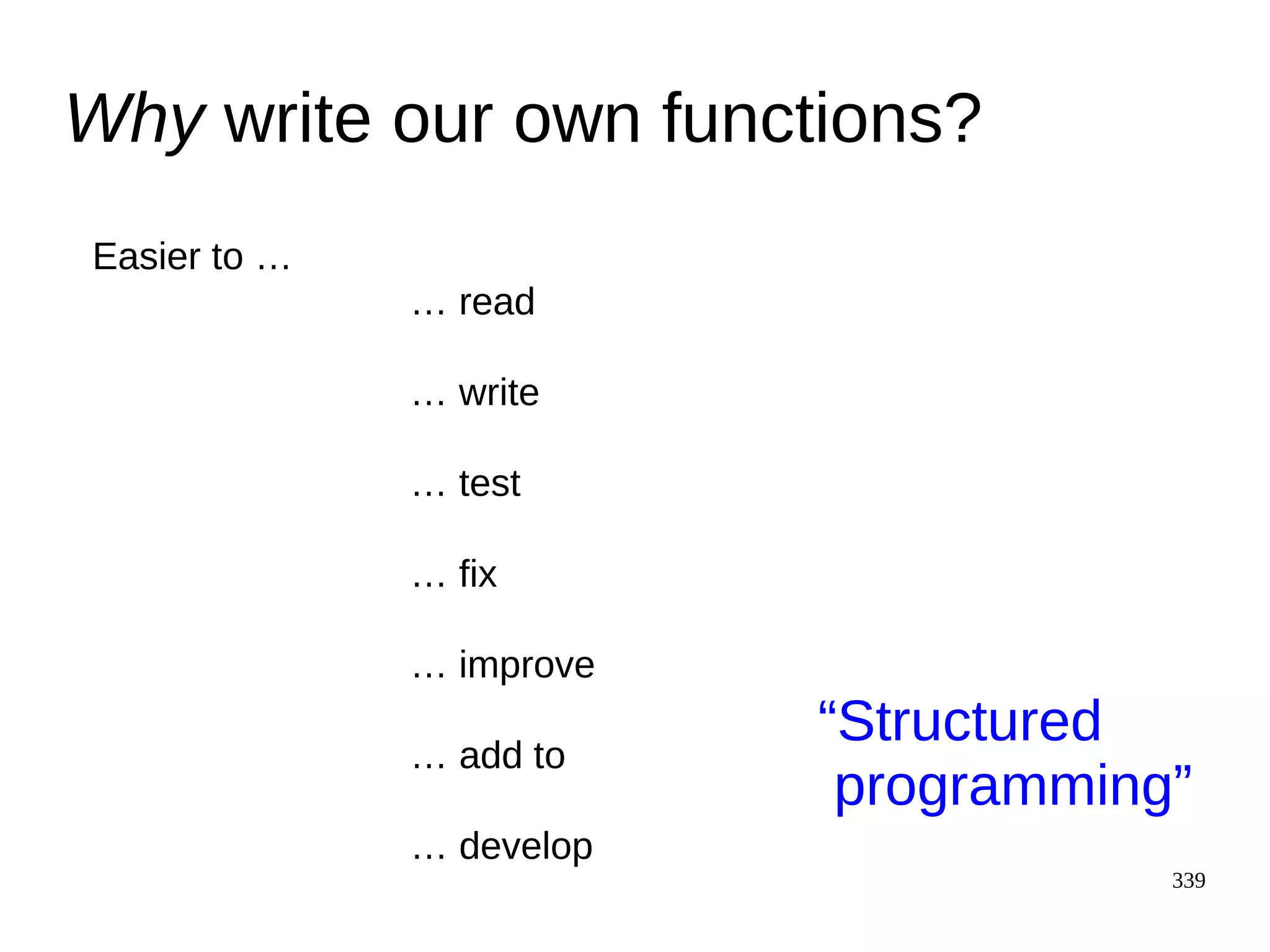 Why write our own functions?

Easier to …

… read

… write

… test

… fix

… improve

… add to

… develop

“Structured programming”

339